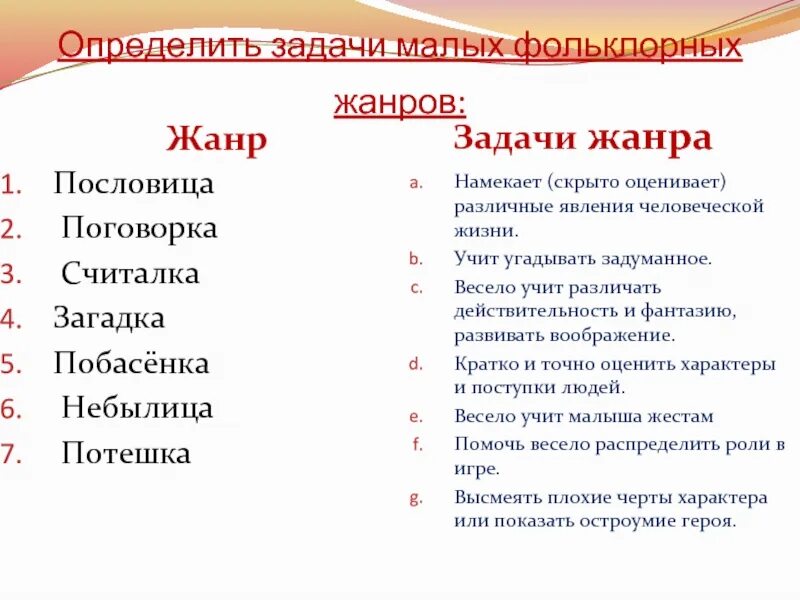 Определить задачи малых фольклорных жанров:

Жанр

1. Пословица
2. Поговорка
3. Считалка
4. Загадка
5. Побасёнка
6. Небылица
7. Потешка

Задачи жанра

a. Намекает (скрыто оценивает) различные явления человеческой жизни.
b. Учит угадывать задуманное.
c. Весело учит различать действительность и фантазию, развивать воображение.
d. Кратко и точно оценить характеры и поступки людей.
e. Весело учит малыша жестам
f. Помочь весело распределить роли в игре.
g. Высмеять плохие черты характера или показать остроумие героя.